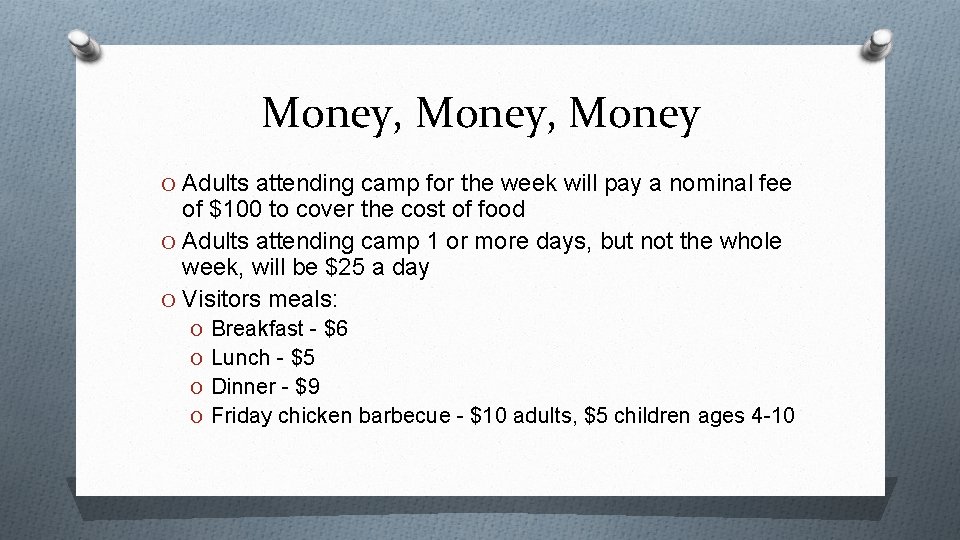 Money, Money, Money

O Adults attending camp for the week will pay a nominal fee of \$100 to cover the cost of food

O Adults attending camp 1 or more days, but not the whole week, will be \$25 a day

O Visitors meals:

O Breakfast - \$6

O Lunch - \$5

O Dinner - \$9

O Friday chicken barbecue - \$10 adults, \$5 children ages 4-10